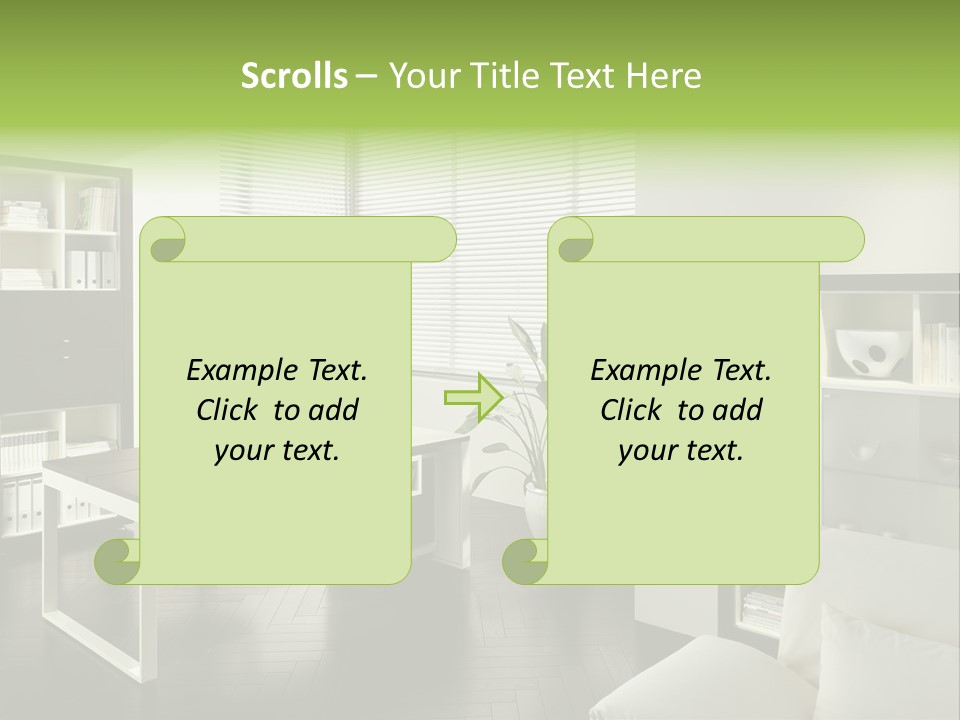 Scrolls – Your Title Text Here

Example Text. Click to add your text.

Example Text. Click to add your text.